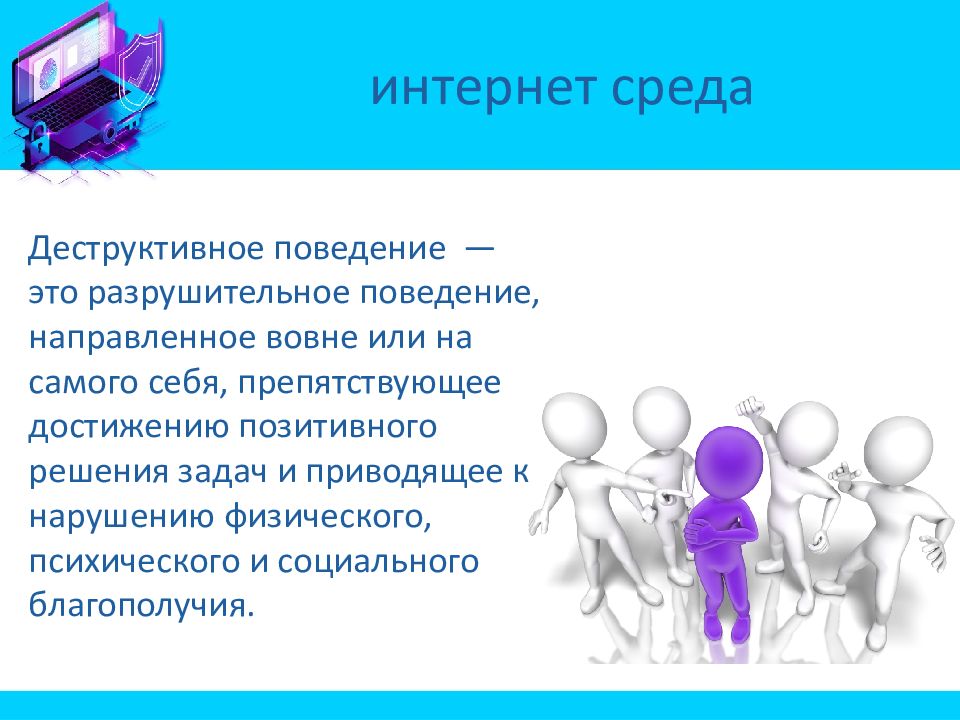 интернет среда

Деструктивное поведение — это разрушительное поведение, направленное вовне или на самого себя, препятствующее достижению позитивного решения задач и приводящее к нарушению физического, психического и социального благополучия.